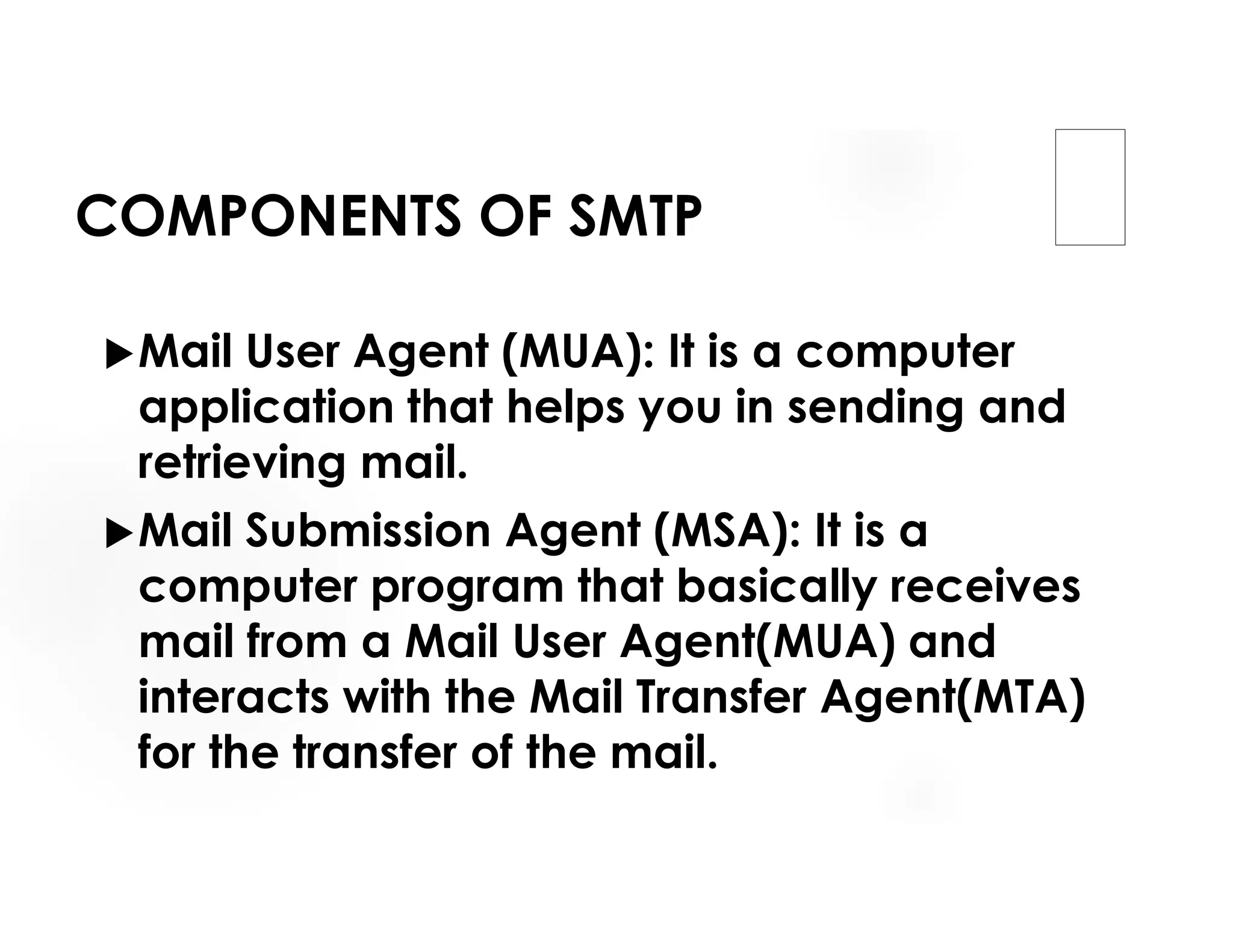 COMPONENTS OF SMTP

▶Mail User Agent (MUA): It is a computer application that helps you in sending and retrieving mail.

▶Mail Submission Agent (MSA): It is a computer program that basically receives mail from a Mail User Agent(MUA) and interacts with the Mail Transfer Agent(MTA) for the transfer of the mail.